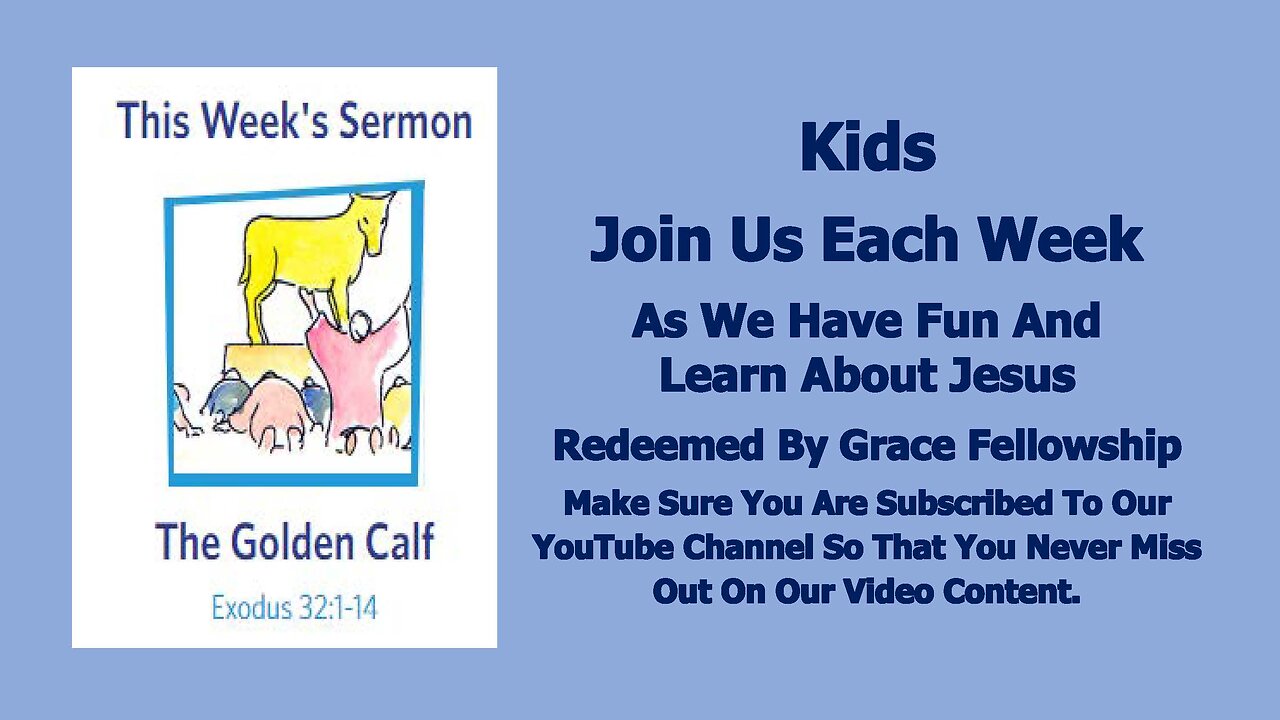 This Week's Sermon

The Golden Calf

Exodus 32:1-14

Kids

Join Us Each Week

As We Have Fun And Learn About Jesus

Redeemed By Grace Fellowship

Make Sure You Are Subscribed To Our YouTube Channel So That You Never Miss Out On Our Video Content.